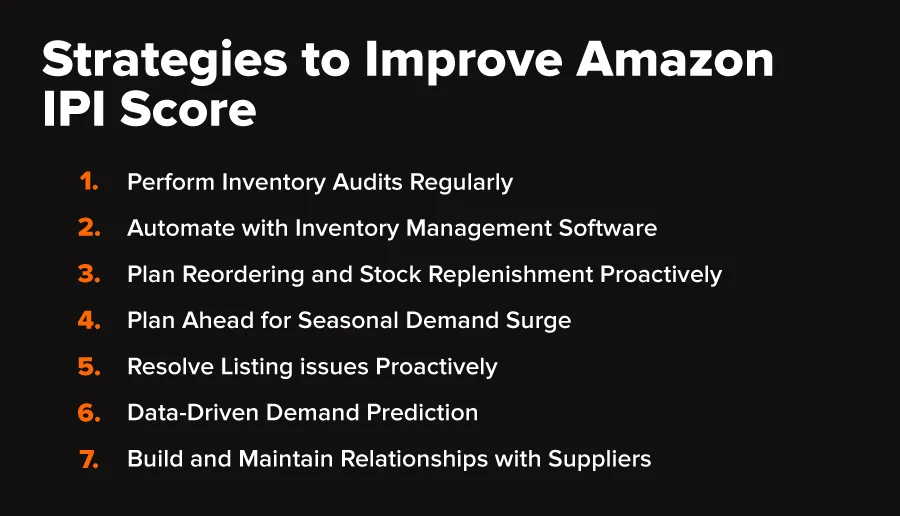 Strategies to Improve Amazon IPI Score

1. Perform Inventory Audits Regularly
2. Automate with Inventory Management Software
3. Plan Reordering and Stock Replenishment Proactively
4. Plan Ahead for Seasonal Demand Surge
5. Resolve Listing issues Proactively
6. Data-Driven Demand Prediction
7. Build and Maintain Relationships with Suppliers